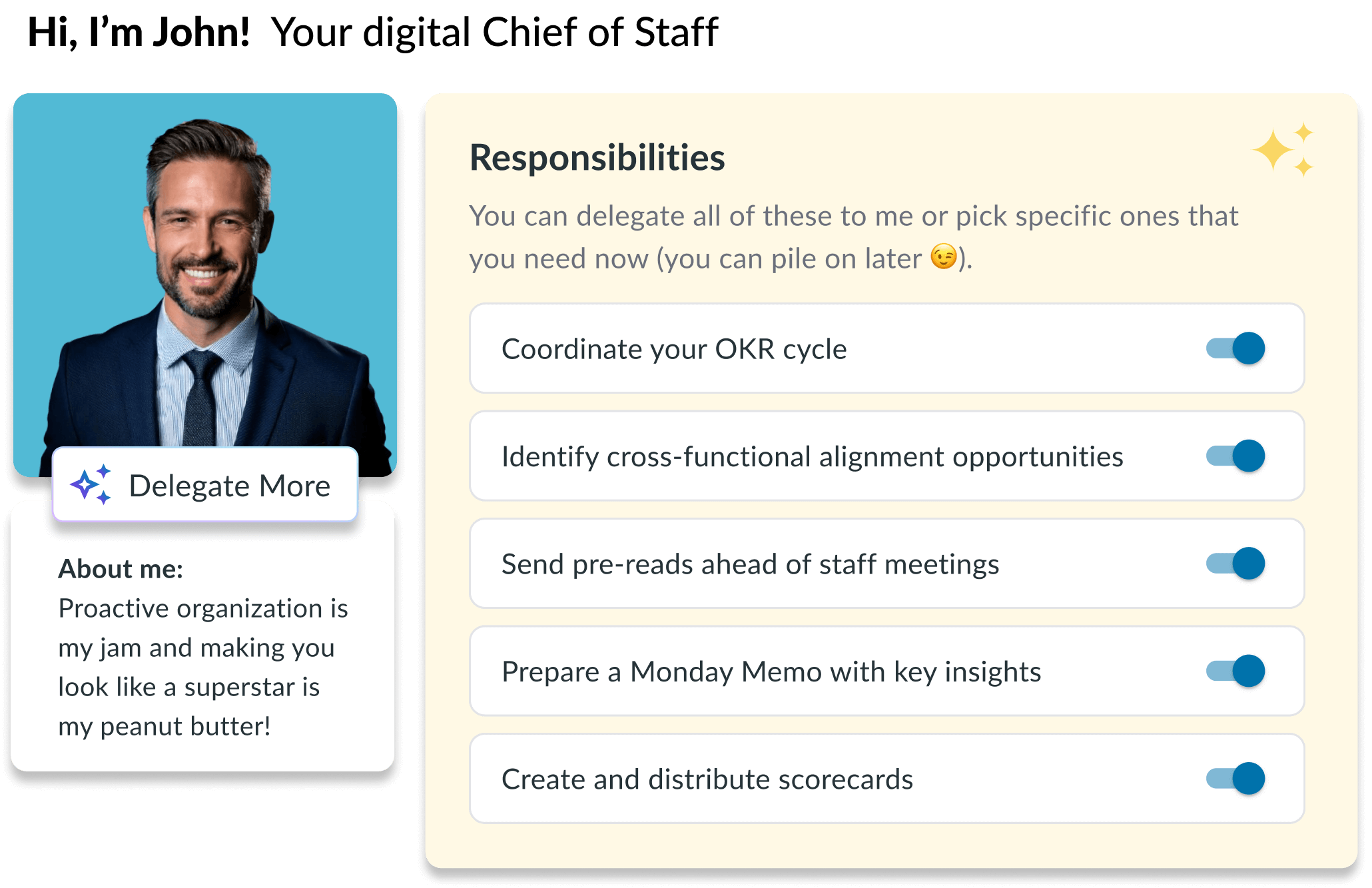 Hi, I'm John! Your digital Chief of Staff

Delegate More

About me:
Proactive organization is my jam and making you look like a superstar is my peanut butter!

Responsibilities

You can delegate all of these to me or pick specific ones that you need now (you can pile on later 😉).

Coordinate your OKR cycle

Identify cross-functional alignment opportunities

Send pre-reads ahead of staff meetings

Prepare a Monday Memo with key insights

Create and distribute scorecards